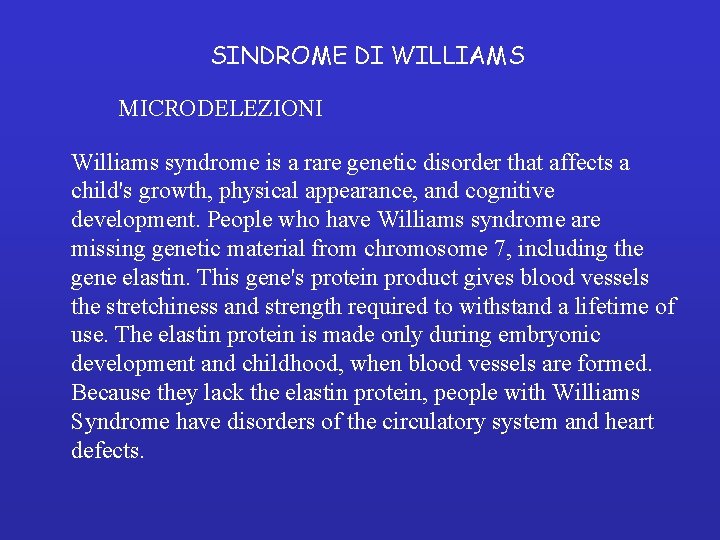 SINDROME DI WILLIAMS

MICRODELEZIONI

Williams syndrome is a rare genetic disorder that affects a child's growth, physical appearance, and cognitive development. People who have Williams syndrome are missing genetic material from chromosome 7, including the gene elastin. This gene's protein product gives blood vessels the stretchiness and strength required to withstand a lifetime of use. The elastin protein is made only during embryonic development and childhood, when blood vessels are formed. Because they lack the elastin protein, people with Williams Syndrome have disorders of the circulatory system and heart defects.